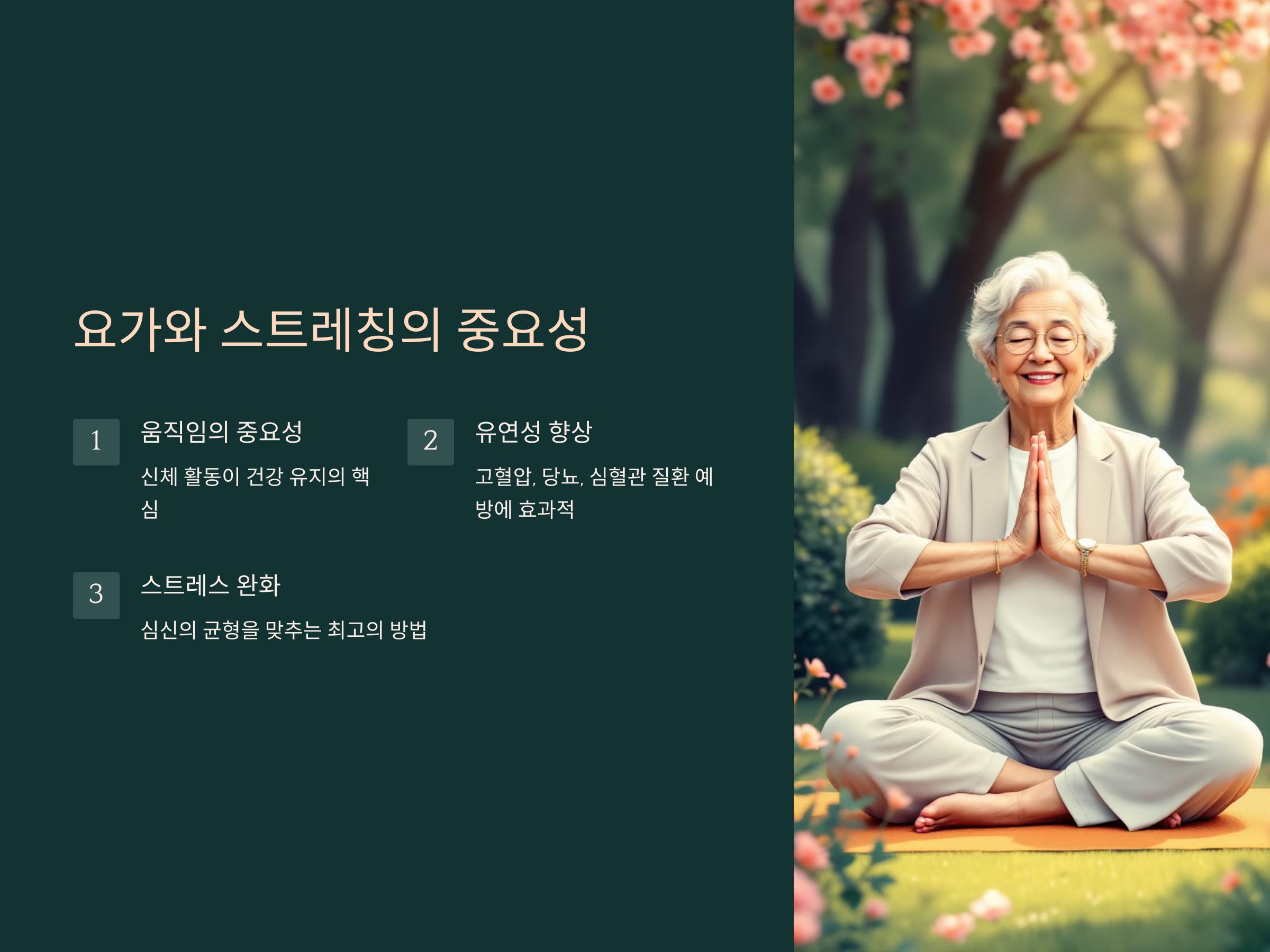 요가와 스트레칭의 중요성

1

움직임의 중요성

신체 활동이 건강 유지의 핵심

2

유연성 향상

고혈압, 당뇨, 심혈관 질환 예방에 효과적

3

스트레스 완화

심신의 균형을 맞추는 최고의 방법